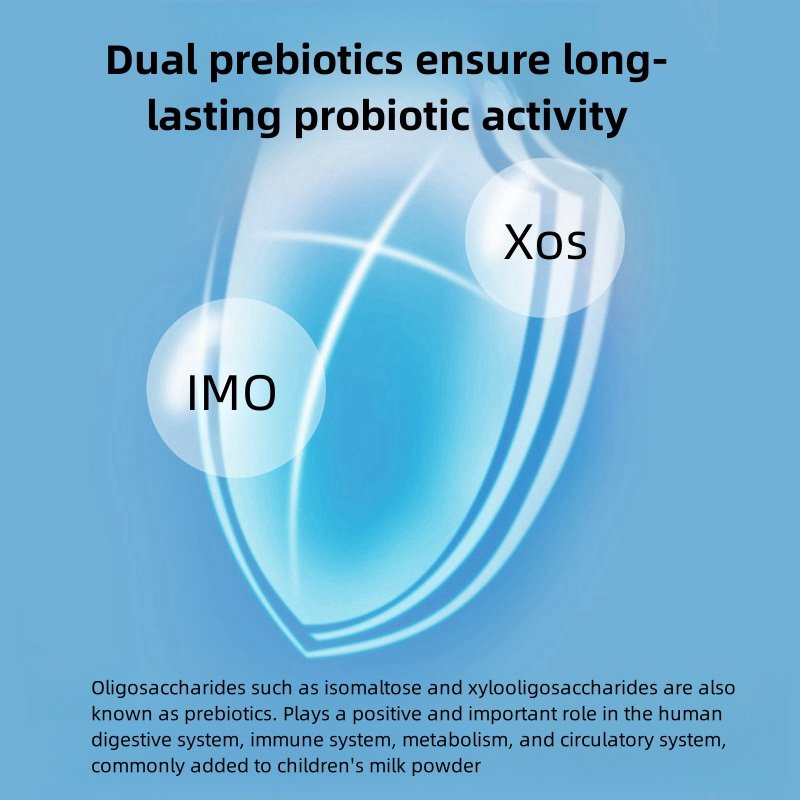 Dual prebiotics ensure long-lasting probiotic activity

Xos

IMO

Oligosaccharides such as isomaltose and xylooligosaccharides are also known as prebiotics. Plays a positive and important role in the human digestive system, immune system, metabolism, and circulatory system, commonly added to children's milk powder